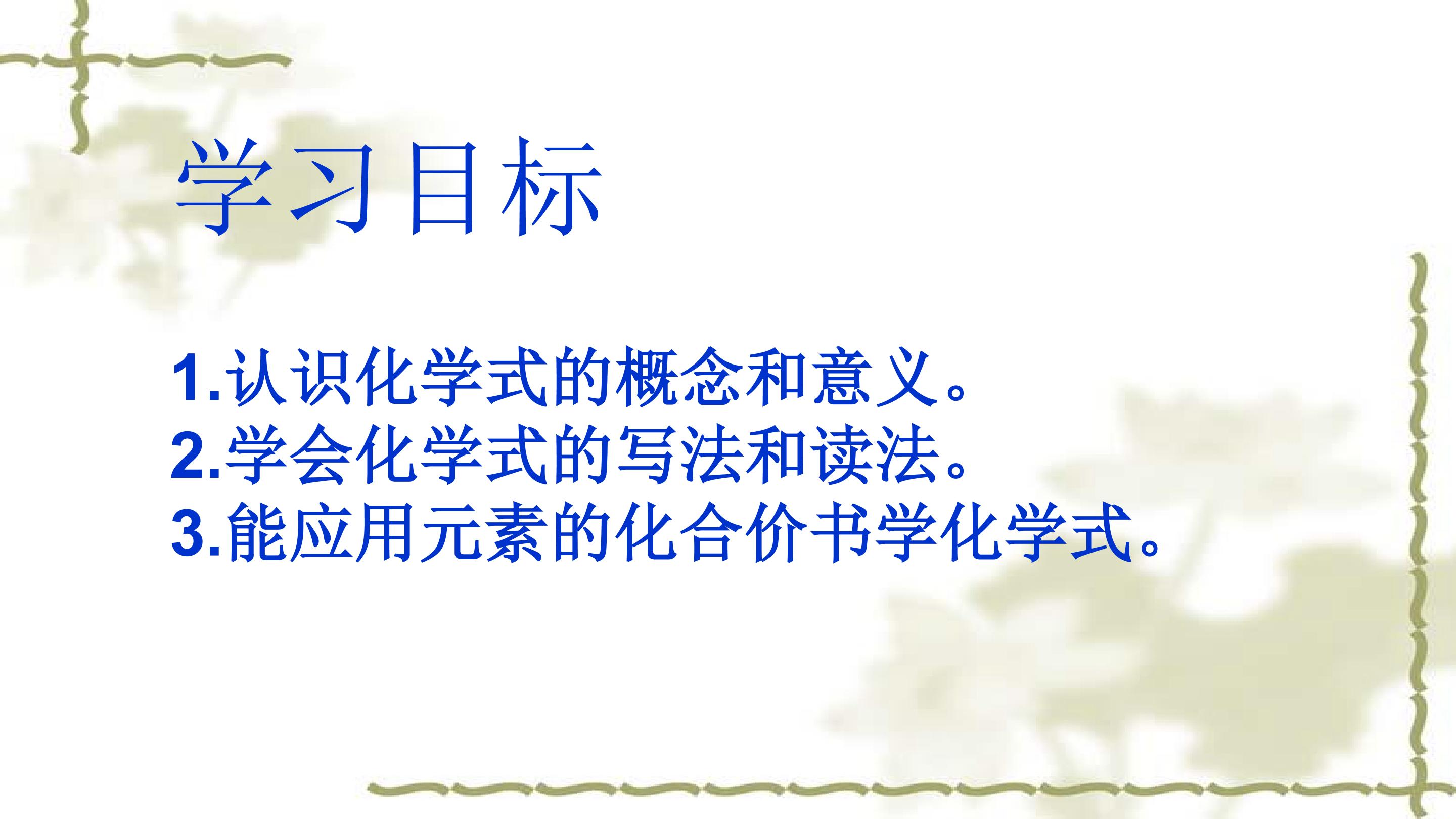 学习目标

1.认识化学式的概念和意义。
2.学会化学式的写法和读法。
3.能应用元素的化合价书学化学式。